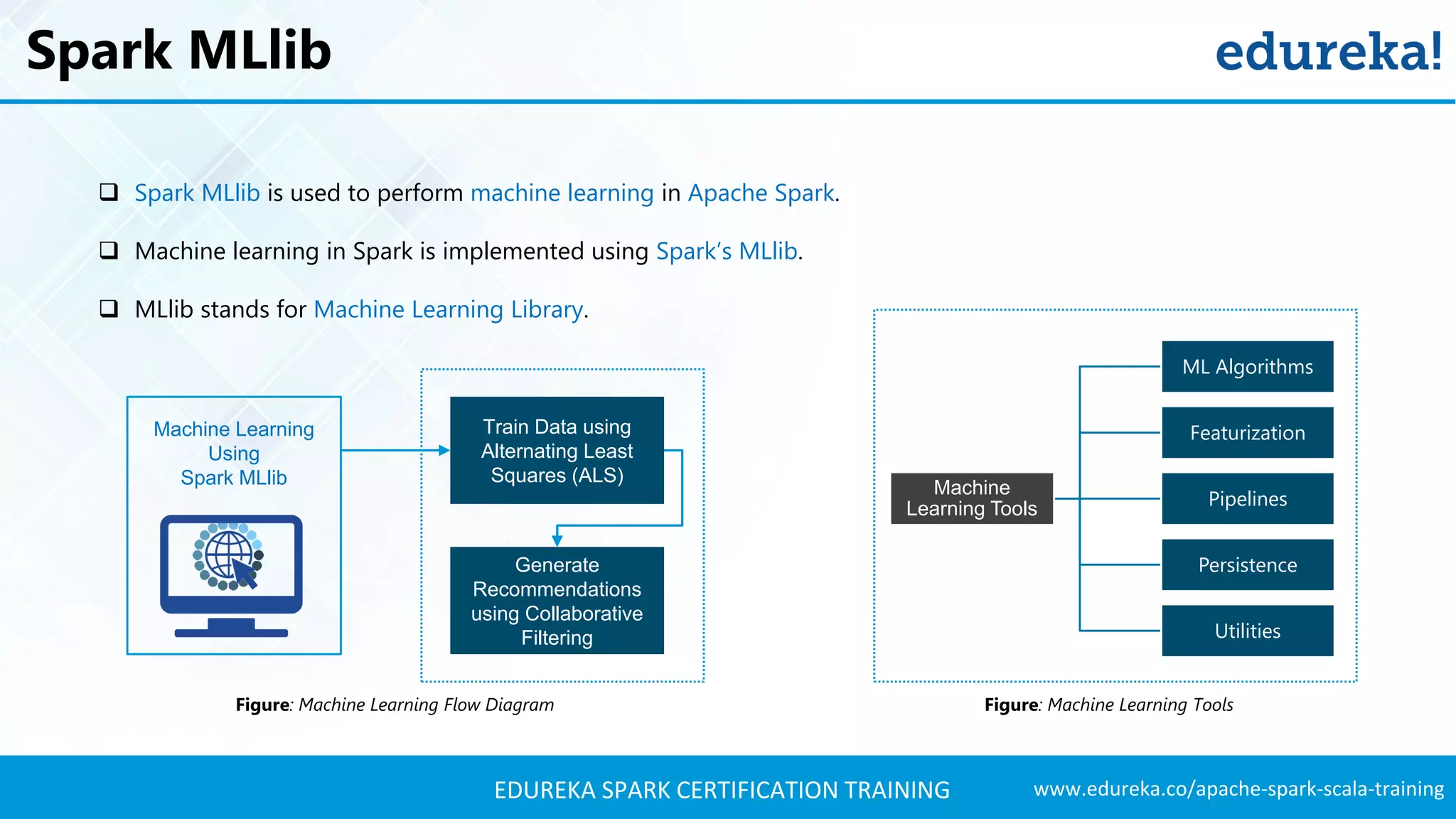 Spark MLlib

edureka!

❑ Spark MLlib is used to perform machine learning in Apache Spark.

❑ Machine learning in Spark is implemented using Spark's MLlib.

❑ MLlib stands for Machine Learning Library.

Machine Learning Using Spark MLlib

Train Data using Alternating Least Squares (ALS)

Generate Recommendations using Collaborative Filtering

Figure: Machine Learning Flow Diagram

Machine Learning Tools

ML Algorithms

Featurization

Pipelines

Persistence

Utilities

Figure: Machine Learning Tools

EDUREKA SPARK CERTIFICATION TRAINING

www.edureka.co/apache-spark-scala-training